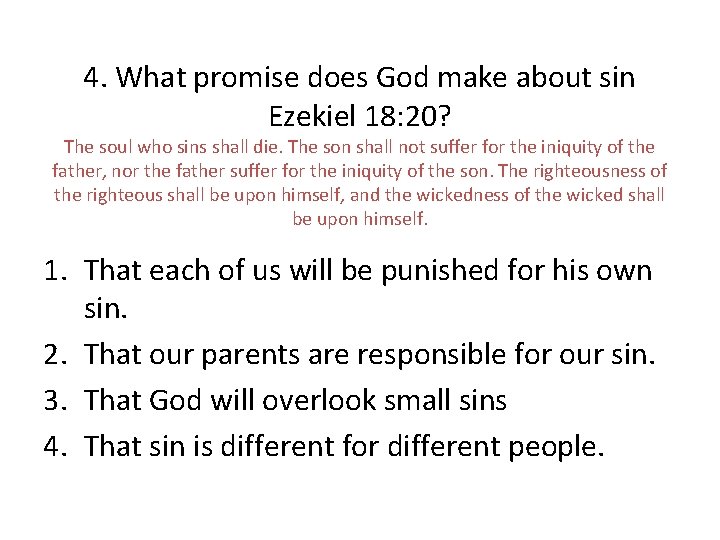 4. What promise does God make about sin Ezekiel 18:20?

The soul who sins shall die. The son shall not suffer for the iniquity of the father, nor the father suffer for the iniquity of the son. The righteousness of the righteous shall be upon himself, and the wickedness of the wicked shall be upon himself.

1. That each of us will be punished for his own sin.
2. That our parents are responsible for our sin.
3. That God will overlook small sins
4. That sin is different for different people.